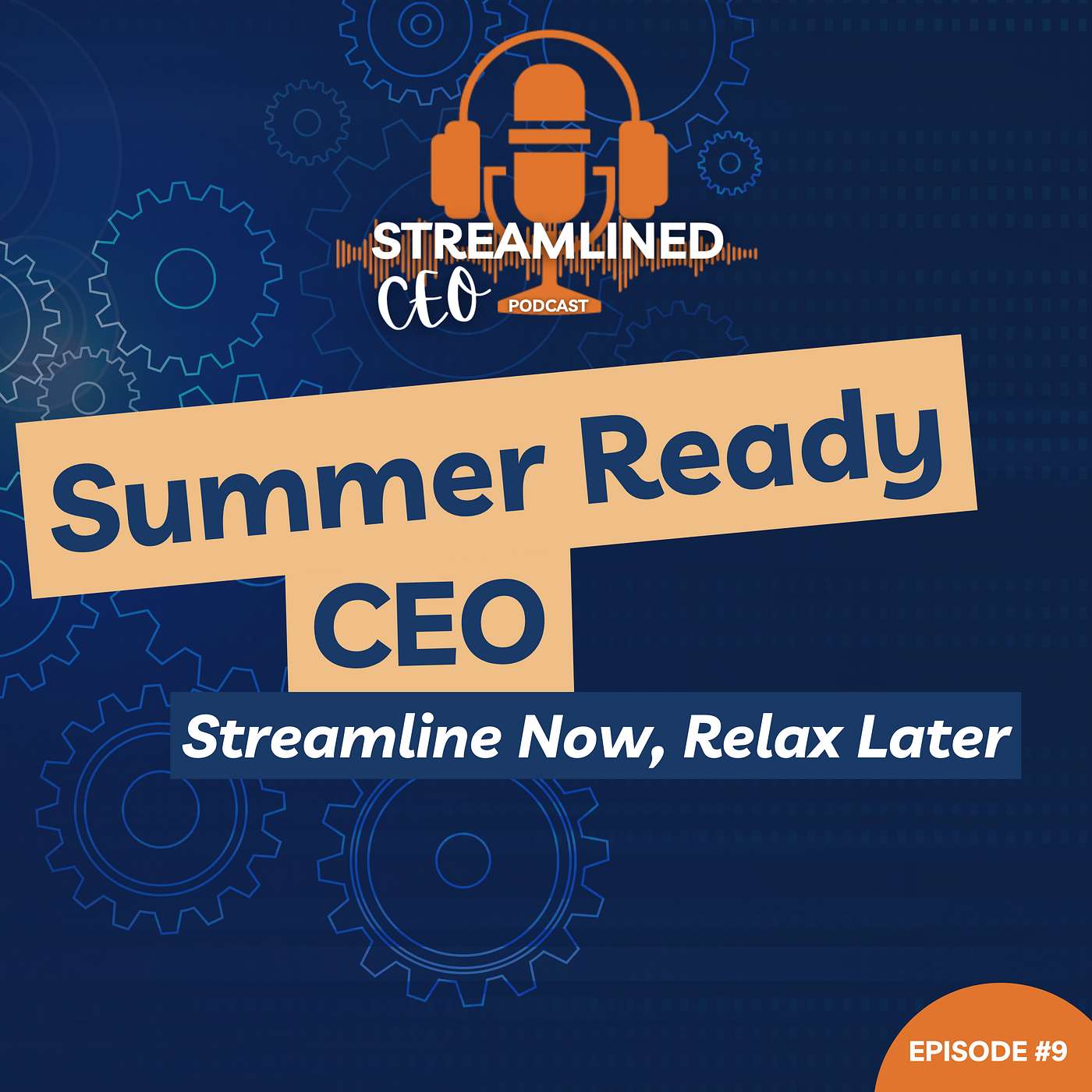 STREAMLINED
CEO PODCAST

Summer Ready CEO

Streamline Now, Relax Later

EPISODE #9